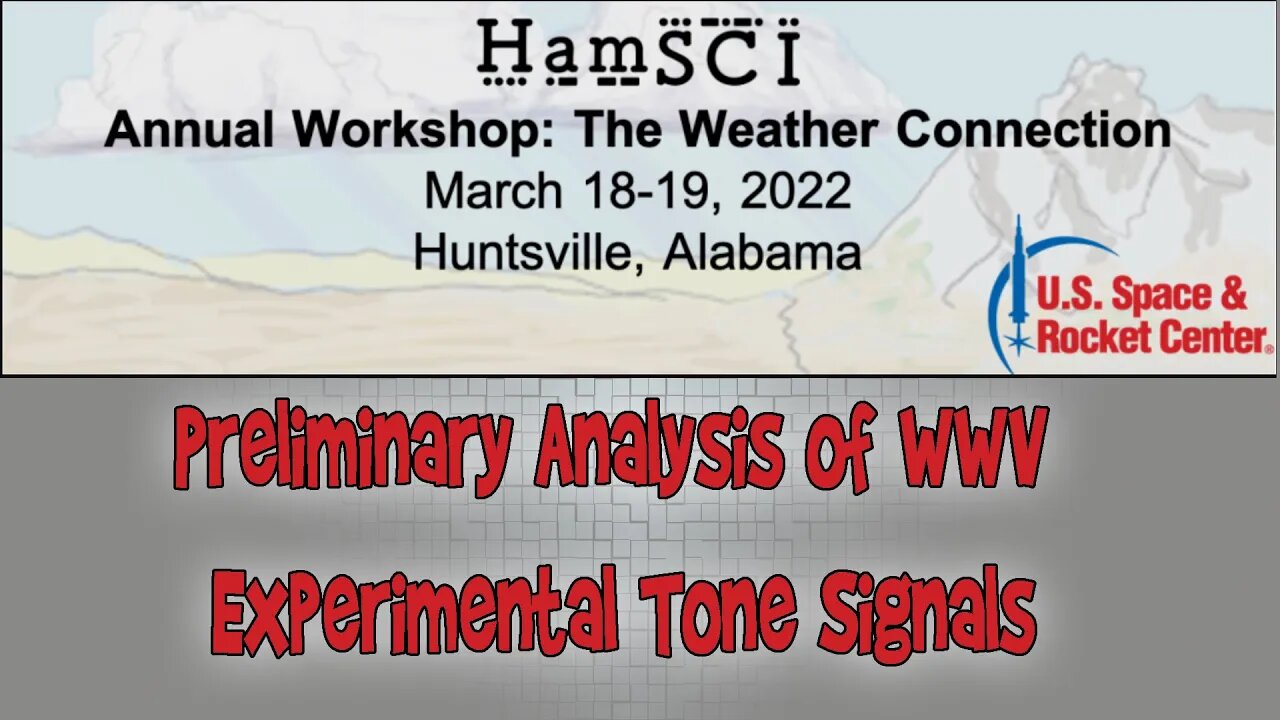 HamSCI
Annual Workshop: The Weather Connection
March 18-19, 2022
Huntsville, Alabama

U.S. Space & Rocket Center®

Preliminary Analysis of WWV Experimental Tone Signals